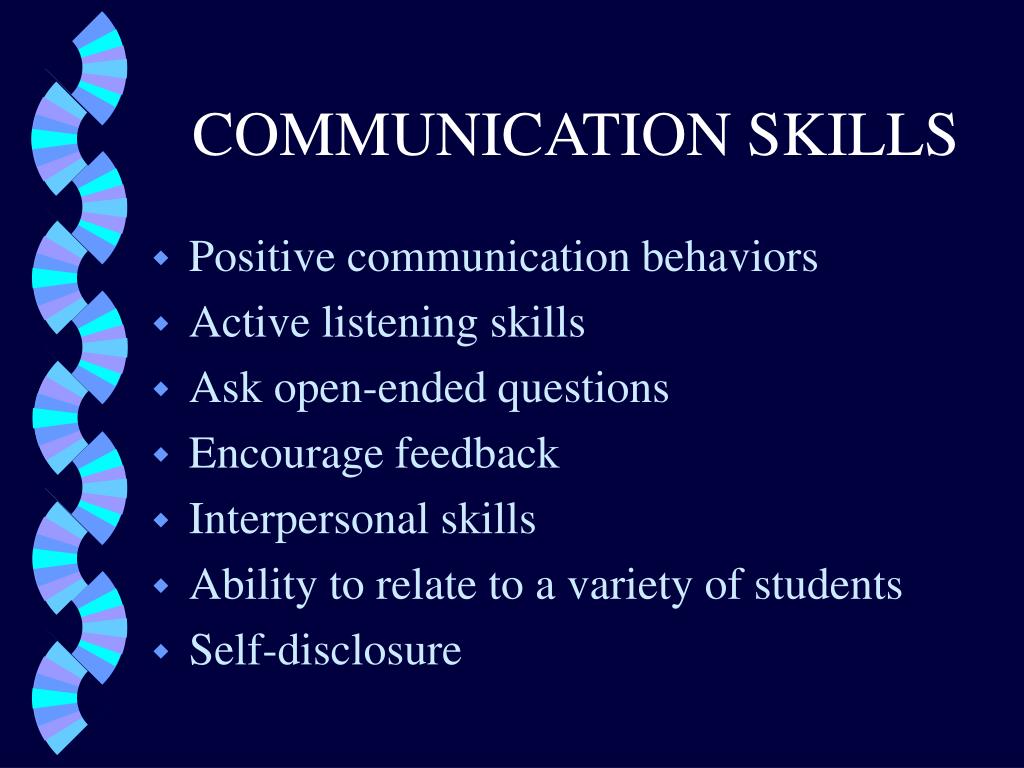 COMMUNICATION SKILLS

- Positive communication behaviors
- Active listening skills
- Ask open-ended questions
- Encourage feedback
- Interpersonal skills
- Ability to relate to a variety of students
- Self-disclosure